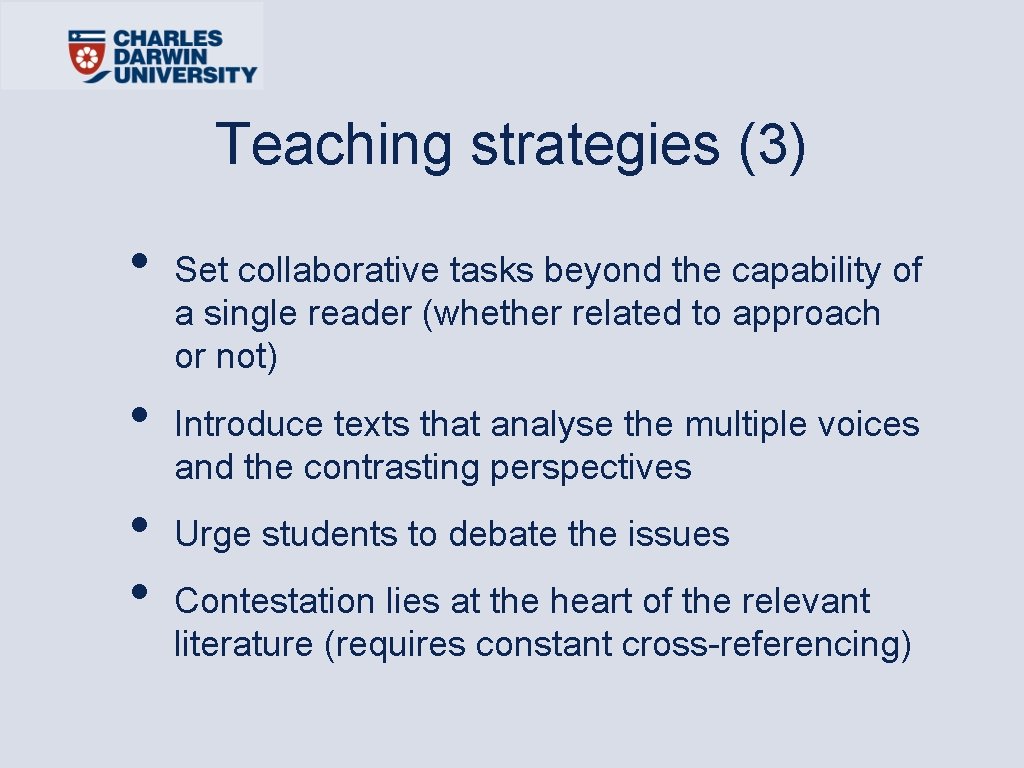 CHARLES DARWIN UNIVERSITY

Teaching strategies (3)

• Set collaborative tasks beyond the capability of a single reader (whether related to approach or not)

• Introduce texts that analyse the multiple voices and the contrasting perspectives

• Urge students to debate the issues

• Contestation lies at the heart of the relevant literature (requires constant cross-referencing)